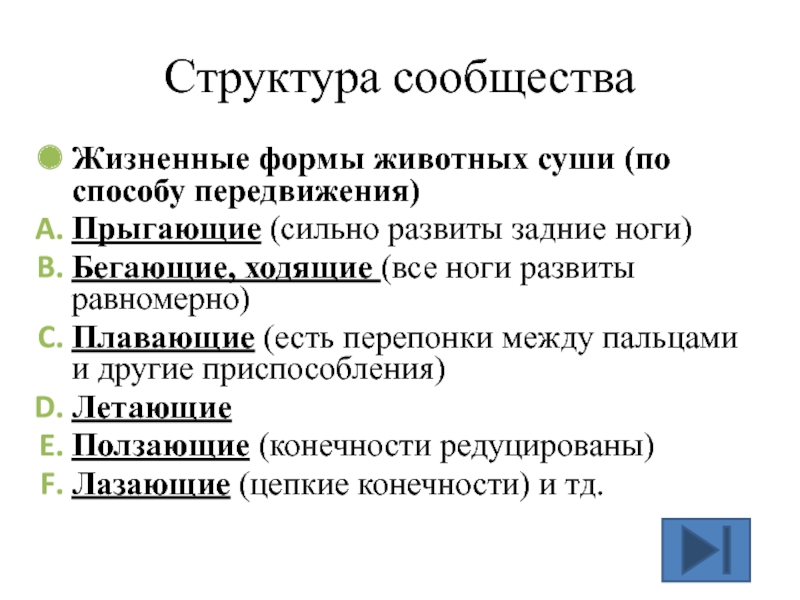 Структура сообщества

Жизненные формы животных суши (по способу передвижения)

A. Прыгающие (сильно развиты задние ноги)
B. Бегающие, ходящие (все ноги развиты равномерно)
C. Плавающие (есть перепонки между пальцами и другие приспособления)
D. Летающие
E. Ползающие (конечности редуцированы)
F. Лазающие (цепкие конечности) и тд.